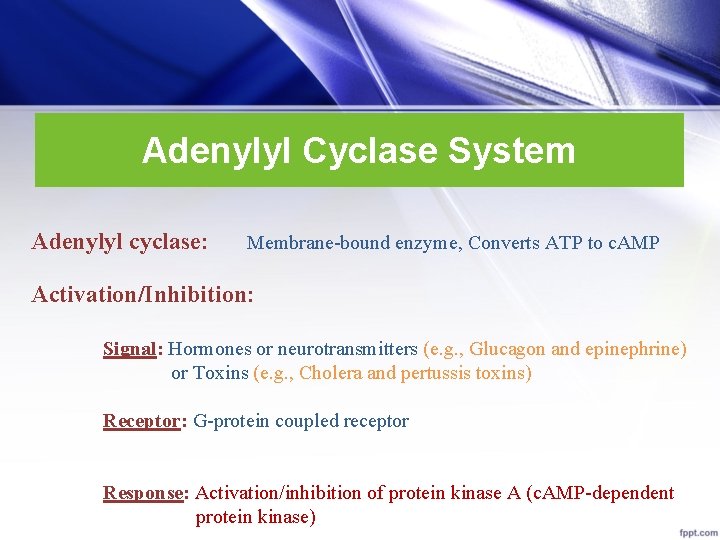 Adenylyl Cyclase System

Adenylyl cyclase: Membrane-bound enzyme, Converts ATP to cAMP

Activation/Inhibition:

Signal: Hormones or neurotransmitters (e.g., Glucagon and epinephrine) or Toxins (e.g., Cholera and pertussis toxins)

Receptor: G-protein coupled receptor

Response: Activation/inhibition of protein kinase A (cAMP-dependent protein kinase)

fppt.com